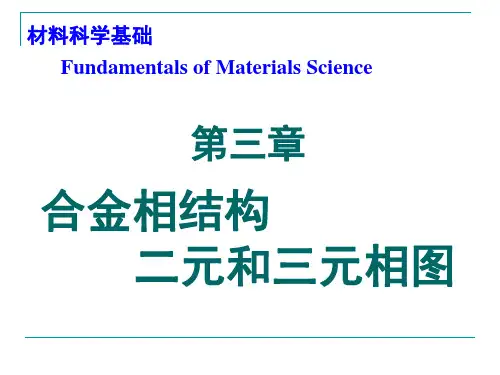 材料科学基础

Fundamentals of Materials Science

第三章

合金相结构

二元和三元相图